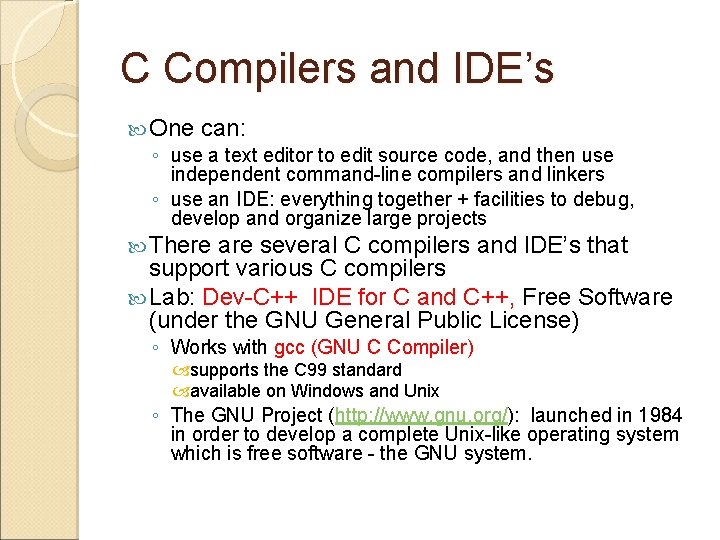 C Compilers and IDE’s

One can:

◦ use a text editor to edit source code, and then use independent command-line compilers and linkers

◦ use an IDE: everything together + facilities to debug, develop and organize large projects

There are several C compilers and IDE’s that support various C compilers

Lab: Dev-C++ IDE for C and C++, Free Software (under the GNU General Public License)

◦ Works with gcc (GNU C Compiler)

supports the C99 standard

available on Windows and Unix

◦ The GNU Project (http://www.gnu.org/): launched in 1984 in order to develop a complete Unix-like operating system which is free software - the GNU system.